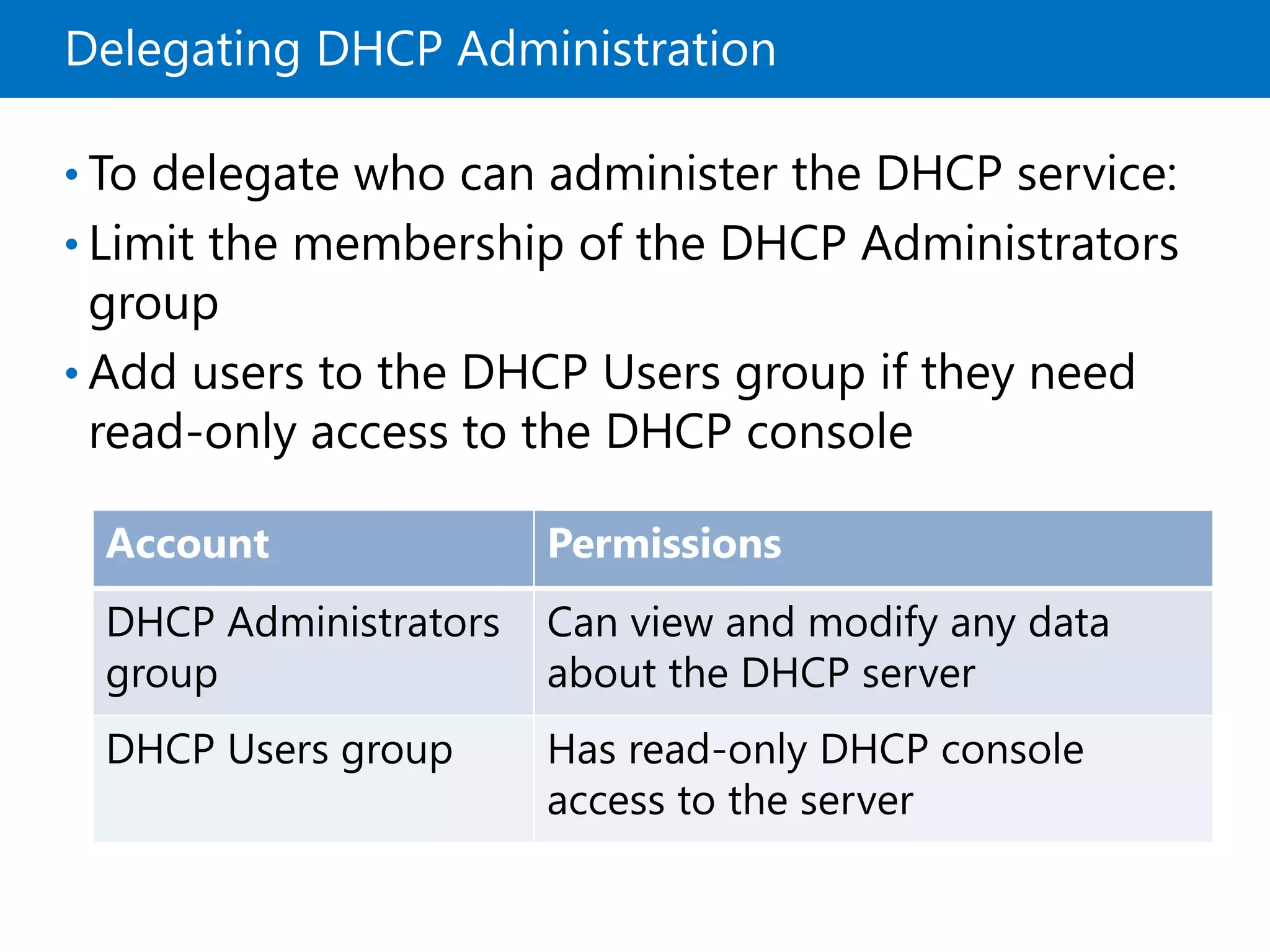 Delegating DHCP Administration

• To delegate who can administer the DHCP service:

• Limit the membership of the DHCP Administrators group

• Add users to the DHCP Users group if they need read-only access to the DHCP console

| Account | Permissions |
|---|---|
| DHCP Administrators group | Can view and modify any data about the DHCP server |
| DHCP Users group | Has read-only DHCP console access to the server |